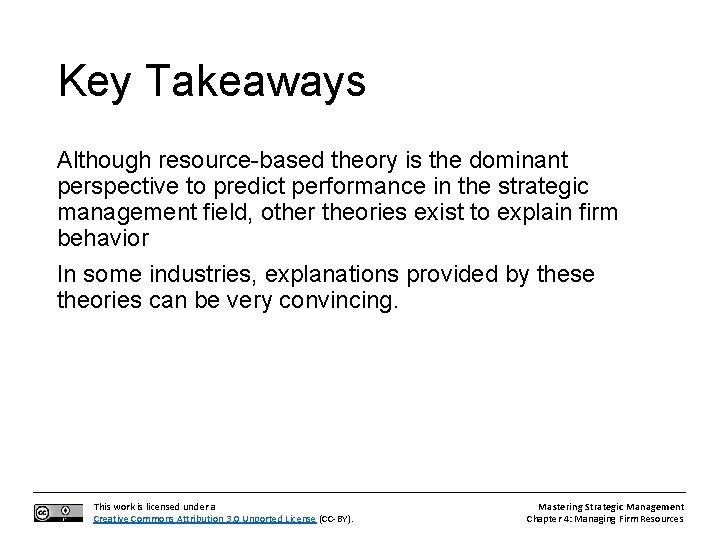 Key Takeaways

Although resource-based theory is the dominant perspective to predict performance in the strategic management field, other theories exist to explain firm behavior

In some industries, explanations provided by these theories can be very convincing.

This work is licensed under a Creative Commons Attribution 3.0 Unported License (CC-BY).

Mastering Strategic Management
Chapter 4: Managing Firm Resources